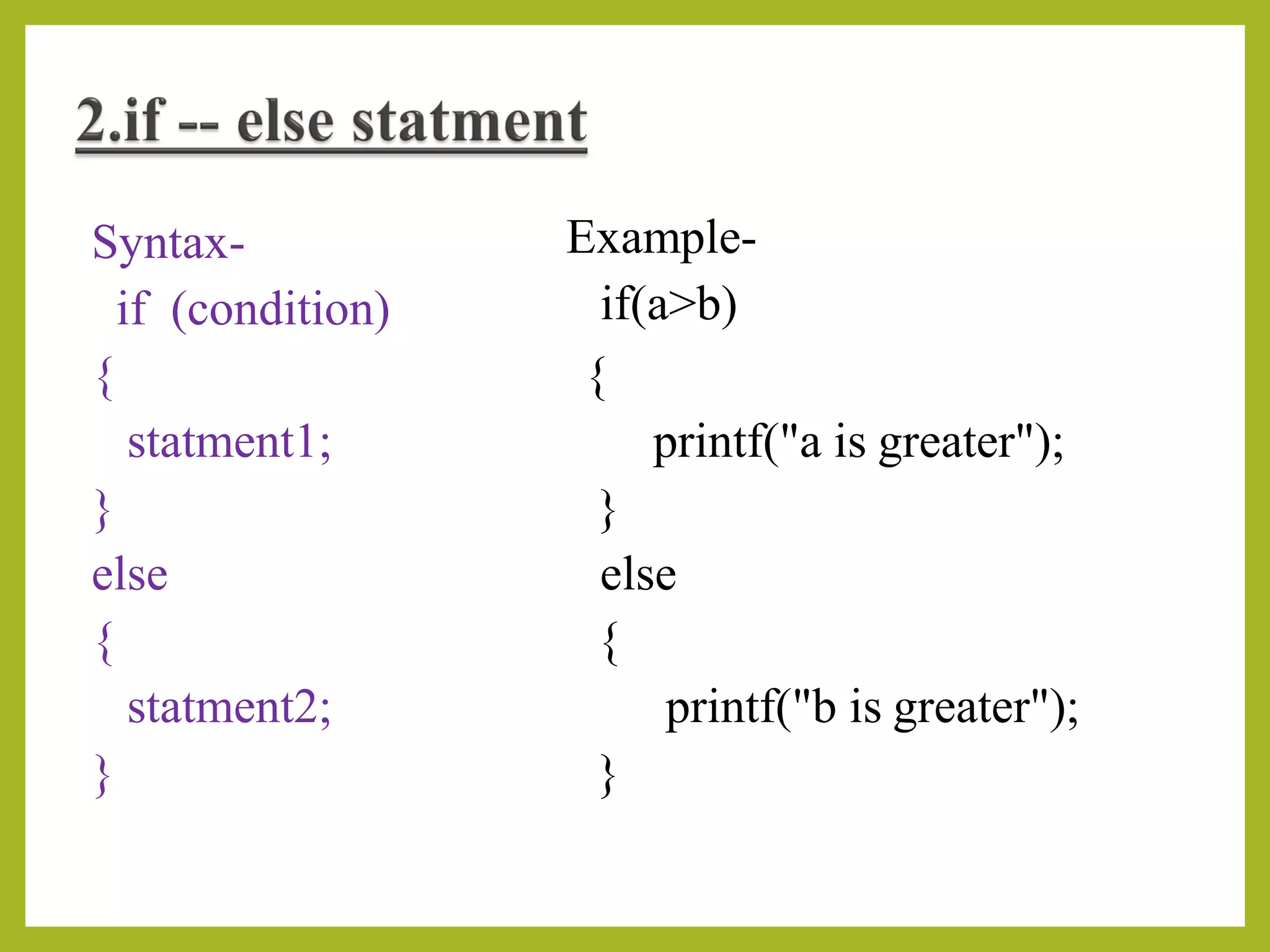 2.if -- else statment

Syntax-
if (condition)
{
statment1;
}
else
{
statment2;
}

Example-
if(a>b)
{
printf("a is greater");
}
else
{
printf("b is greater");
}